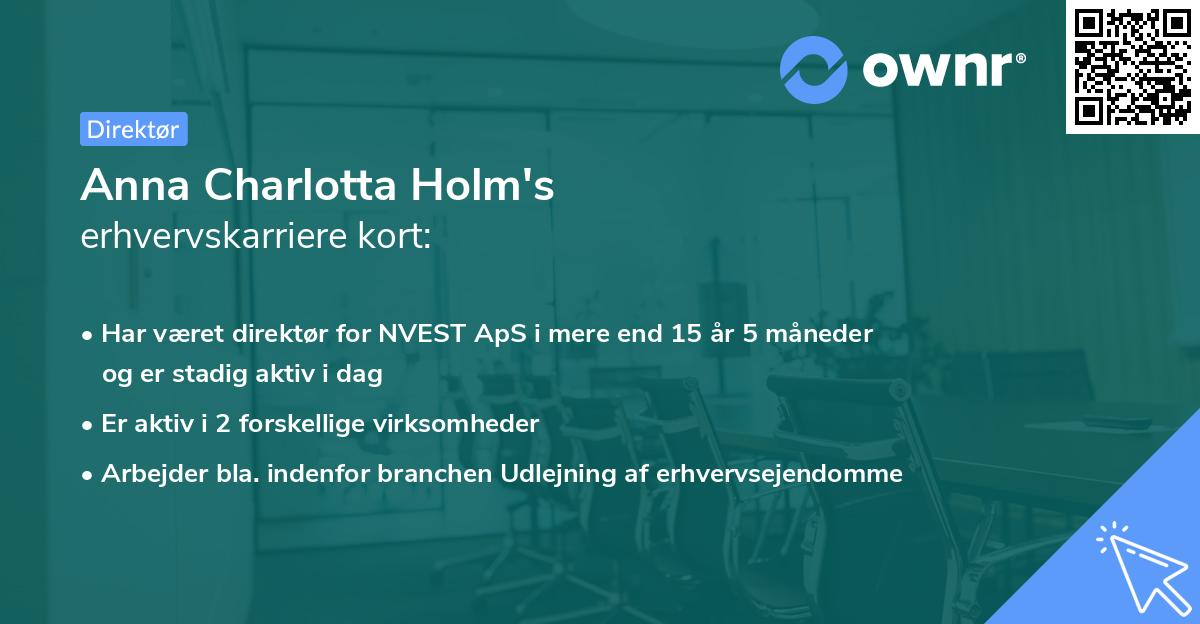 ownr®

Direktør

Anna Charlotta Holm's
erhvervskarriere kort:

• Har været direktør for NVEST ApS i mere end 15 år 5 måneder og er stadig aktiv i dag

• Er aktiv i 2 forskellige virksomheder

• Arbejder bla. indenfor branchen Udlejning af erhvervsejendomme